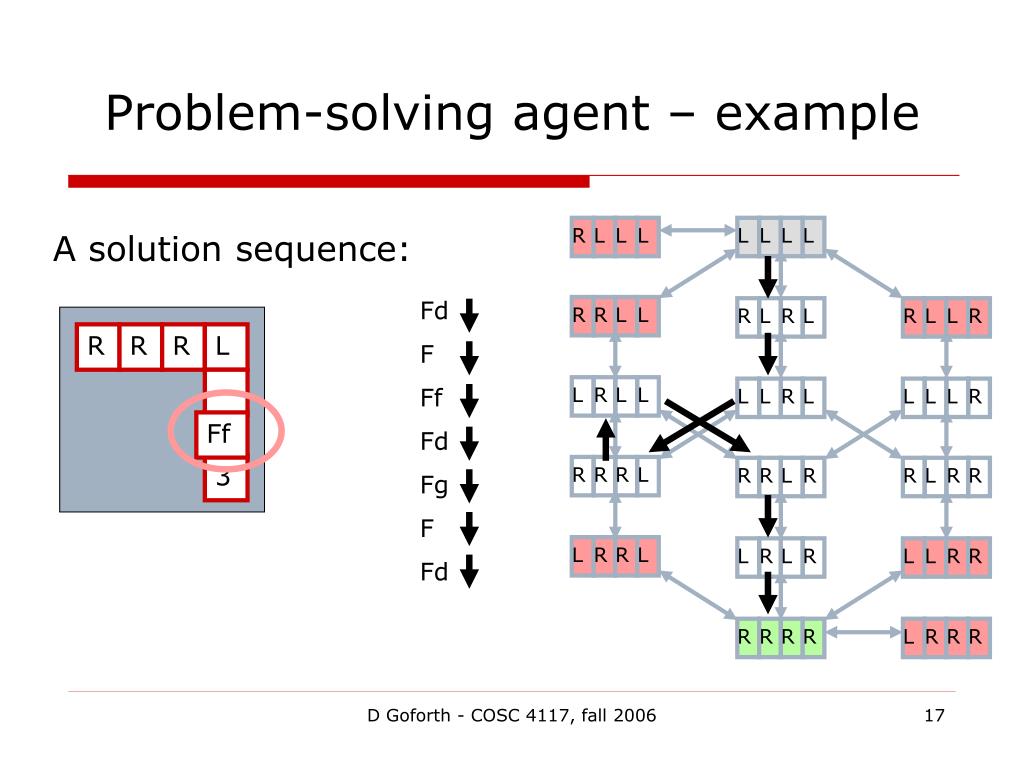 Problem-solving agent – example

A solution sequence:

R R R L
Ff
3

Fd
F
Ff
Fd
Fg
F
Fd

R L L L
L L L L
R R L L
R L R L
R L L R
L R L L
L L R L
L L L R
R R R L
R R L R
R L R R
L R R L
L R L R
L L R R
R R R R
L R R R

D Goforth - COSC 4117, fall 2006
17